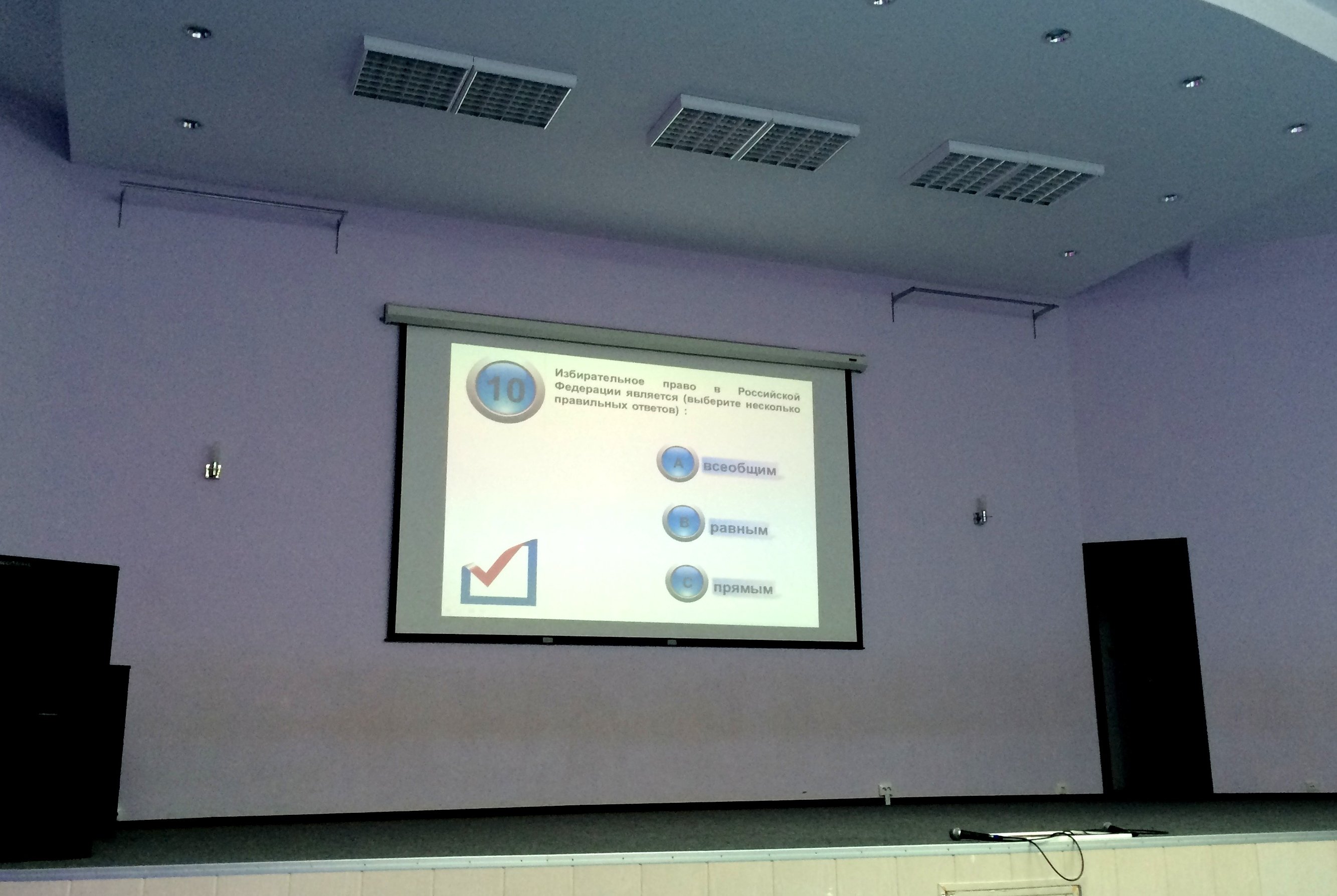 10

Избирательное право в Российской Федерации является (выберите несколько правильных ответов) :

A всеобщим

B равным

C прямым